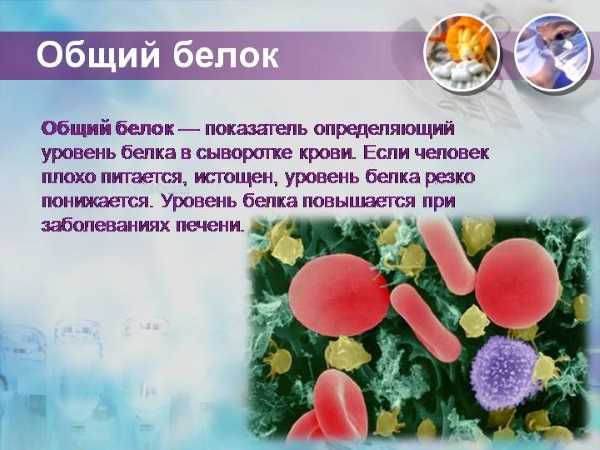 Общий белок

Общий белок — показатель определяющий уровень белка в сыворотке крови. Если человек плохо питается, истощен, уровень белка резко понижается. Уровень белка повышается при заболеваниях печени.